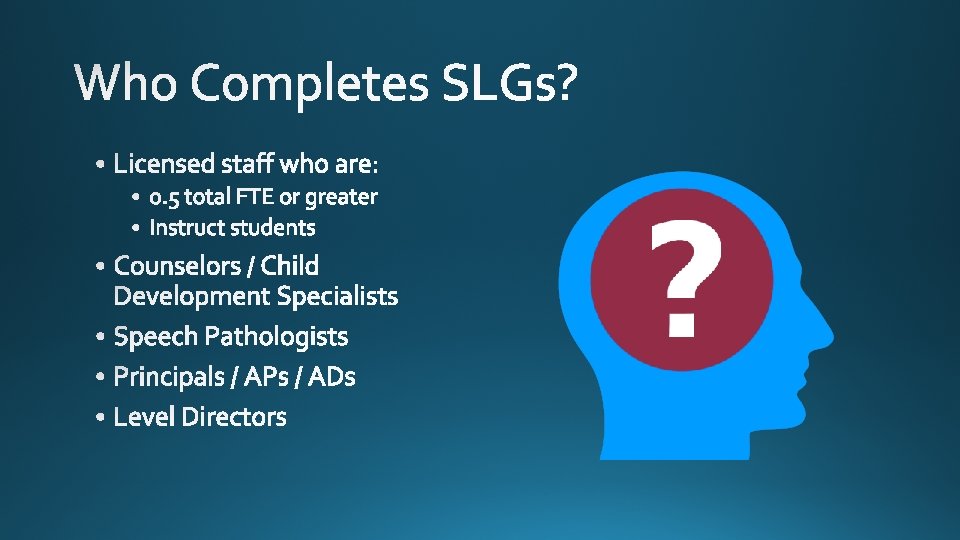 Who Completes SLGs?

• Licensed staff who are:
  • 0.5 total FTE or greater
  • Instruct students
• Counselors / Child Development Specialists
• Speech Pathologists
• Principals / APs / ADs
• Level Directors

?